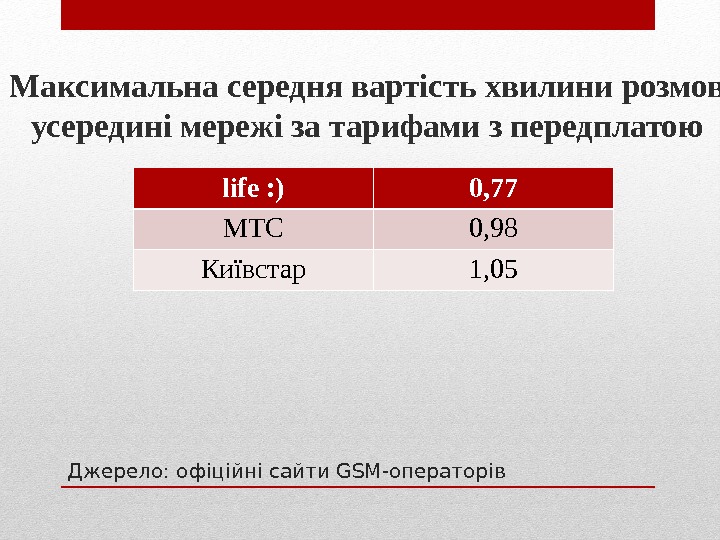 Максимальна середня вартість хвилини розмов усередині мережі за тарифами з передплатою

| life :) | 0,77 |
|---|---|
| МТС | 0,98 |
| Київстар | 1,05 |

Джерело: офіційні сайти GSM-операторів